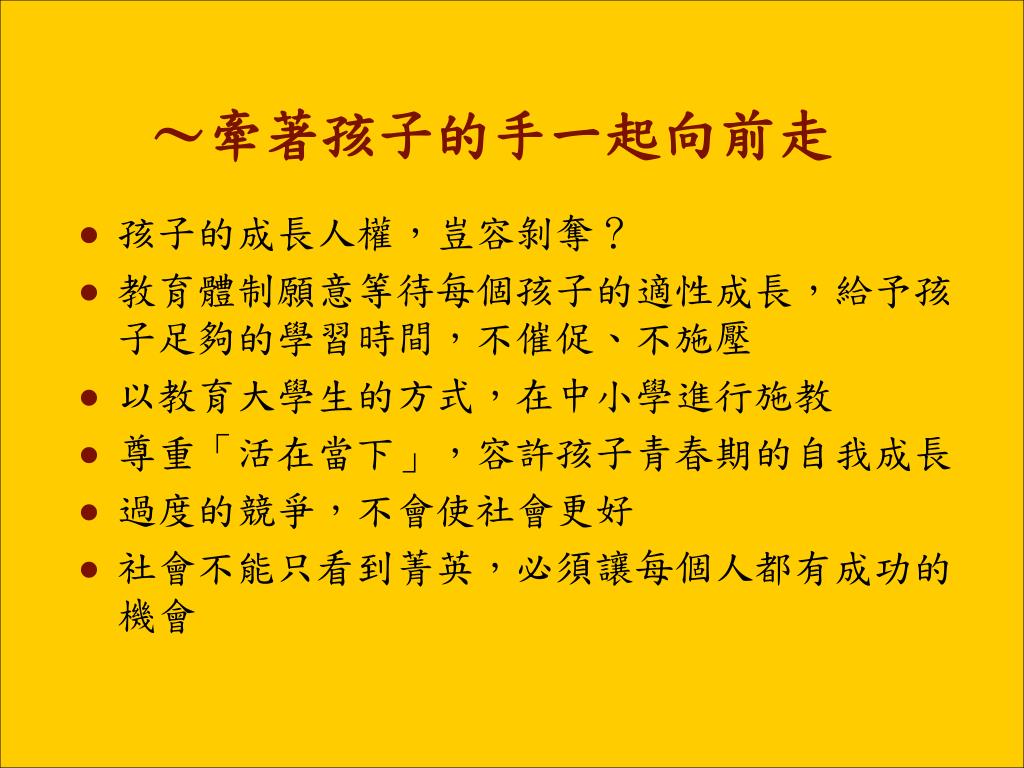 ～牽著孩子的手一起向前走

- 孩子的成長人權，豈容剝奪？
- 教育體制願意等待每個孩子的適性成長，給予孩子足夠的學習時間，不催促、不施壓
- 以教育大學生的方式，在中小學進行施教
- 尊重「活在當下」，容許孩子青春期的自我成長
- 過度的競爭，不會使社會更好
- 社會不能只看到菁英，必須讓每個人都有成功的機會